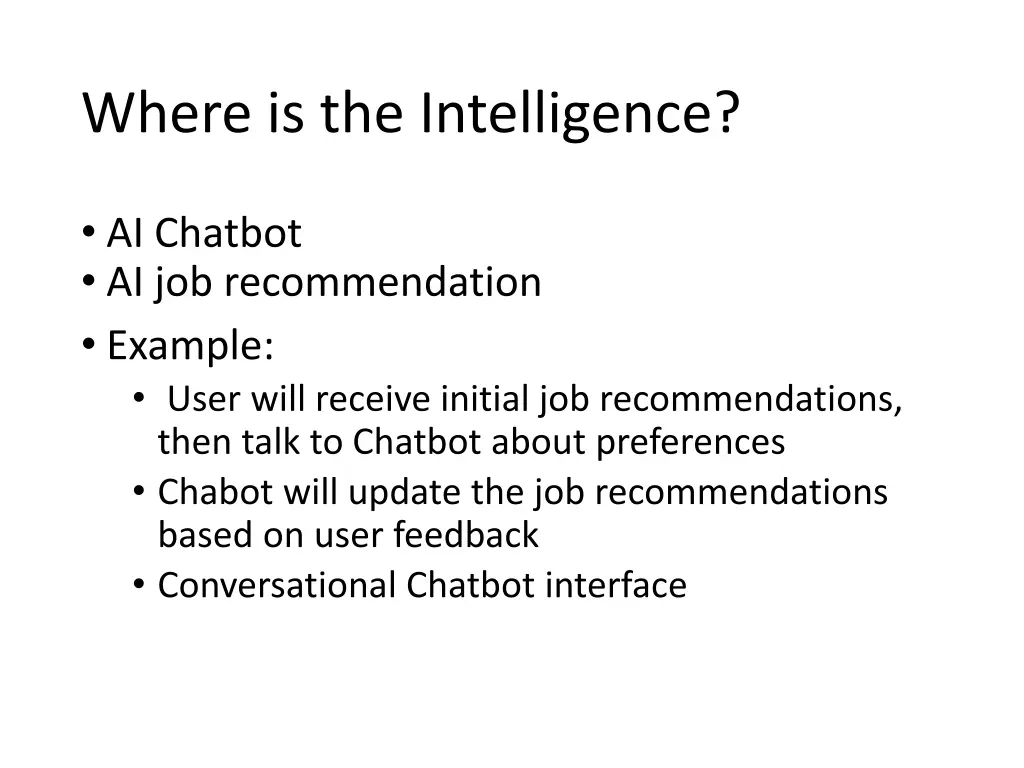 Where is the Intelligence?

• AI Chatbot
• AI job recommendation
• Example:
  • User will receive initial job recommendations, then talk to Chatbot about preferences
  • Chabot will update the job recommendations based on user feedback
  • Conversational Chatbot interface